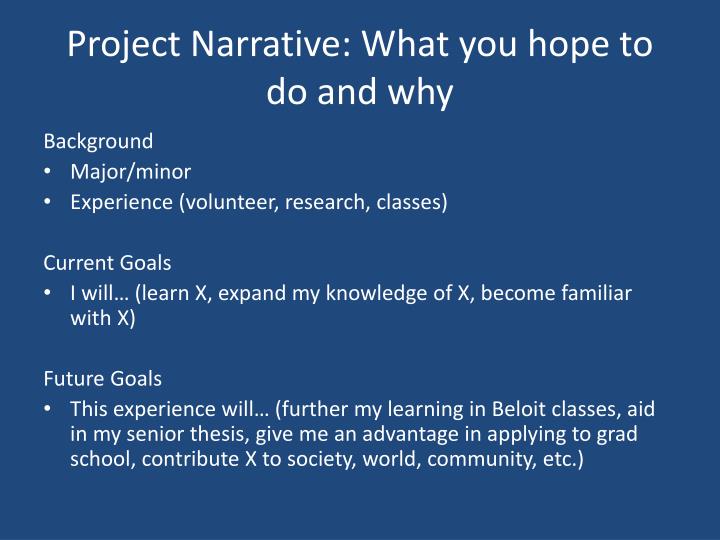 Project Narrative: What you hope to do and why

Background
• Major/minor
• Experience (volunteer, research, classes)

Current Goals
• I will… (learn X, expand my knowledge of X, become familiar with X)

Future Goals
• This experience will… (further my learning in Beloit classes, aid in my senior thesis, give me an advantage in applying to grad school, contribute X to society, world, community, etc.)